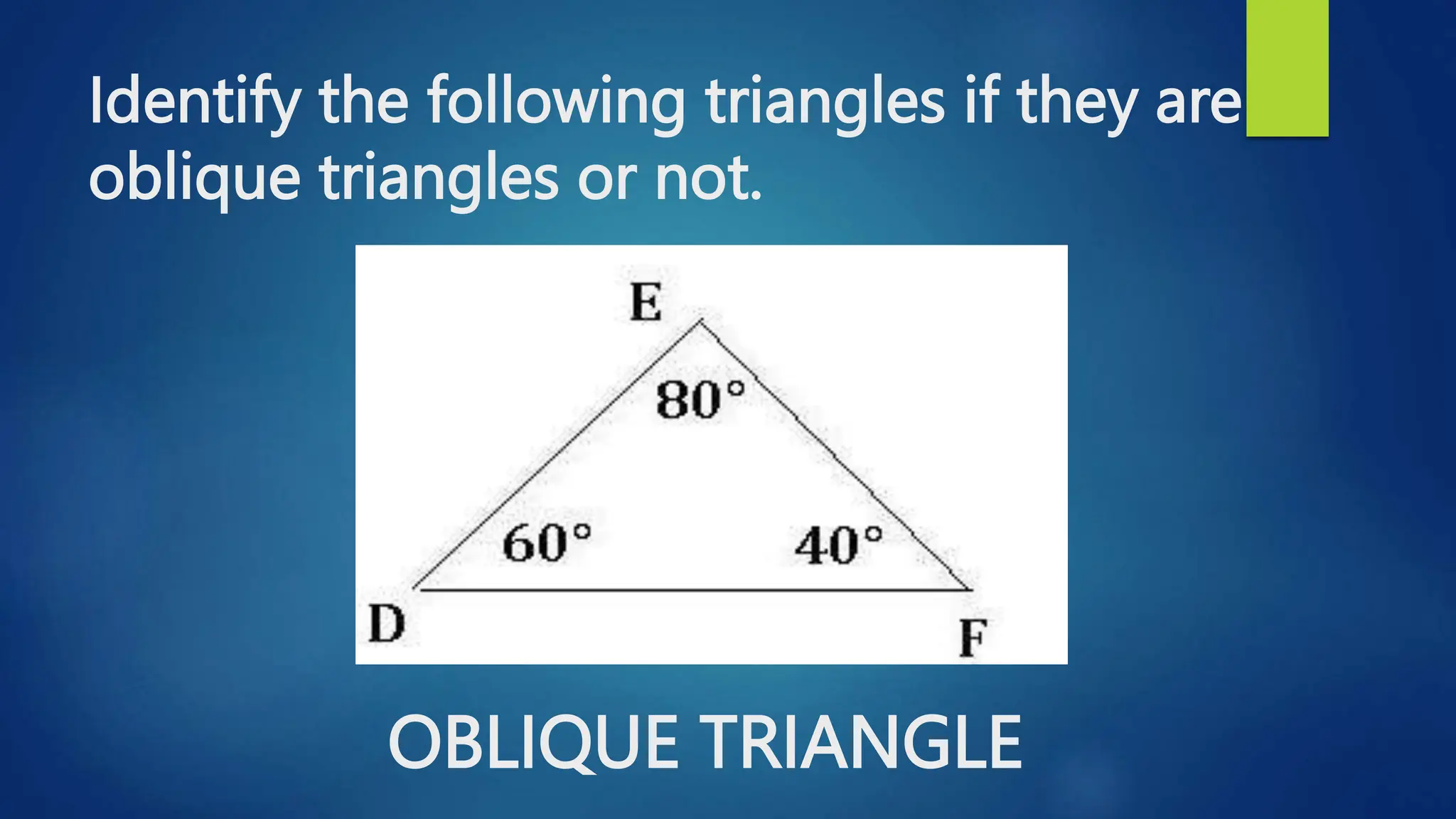 Identify the following triangles if they are oblique triangles or not.

E

$80°$

$60°$

$40°$

D

F

OBLIQUE TRIANGLE